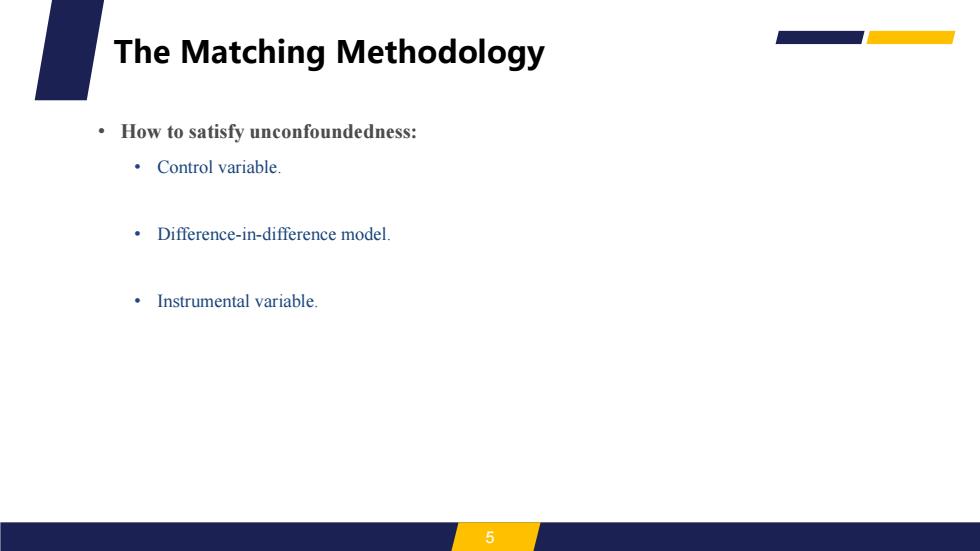 The Matching Methodology

• How to satisfy unconfoundedness:
  • Control variable.
  • Difference-in-difference model.
  • Instrumental variable.

5